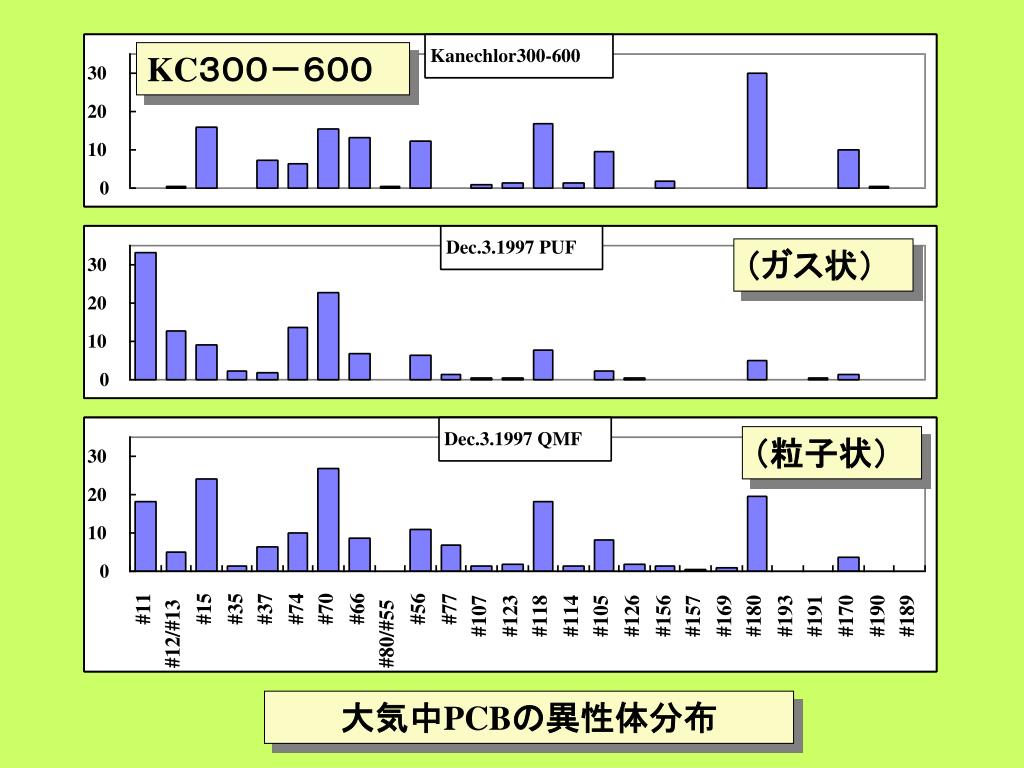 KC300－600

Kanechlor300-600

30
20
10
0

Dec.3.1997 PUF

（ガス状）

30
20
10
0

Dec.3.1997 QMF

（粒子状）

30
20
10
0

#11 #12/#13 #15 #35 #37 #74 #70 #66 #80/#55 #56 #77 #107 #123 #118 #114 #105 #126 #156 #157 #169 #180 #193 #191 #170 #190 #189

大気中PCBの異性体分布